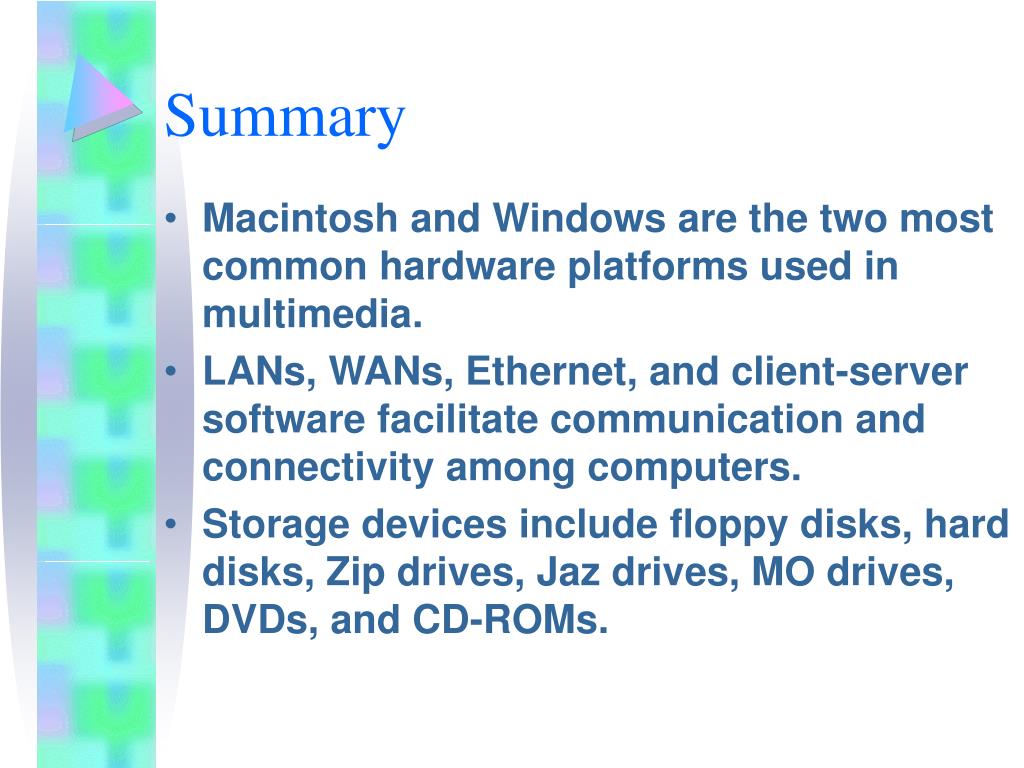 Summary

• Macintosh and Windows are the two most common hardware platforms used in multimedia.
• LANs, WANs, Ethernet, and client-server software facilitate communication and connectivity among computers.
• Storage devices include floppy disks, hard disks, Zip drives, Jaz drives, MO drives, DVDs, and CD-ROMs.